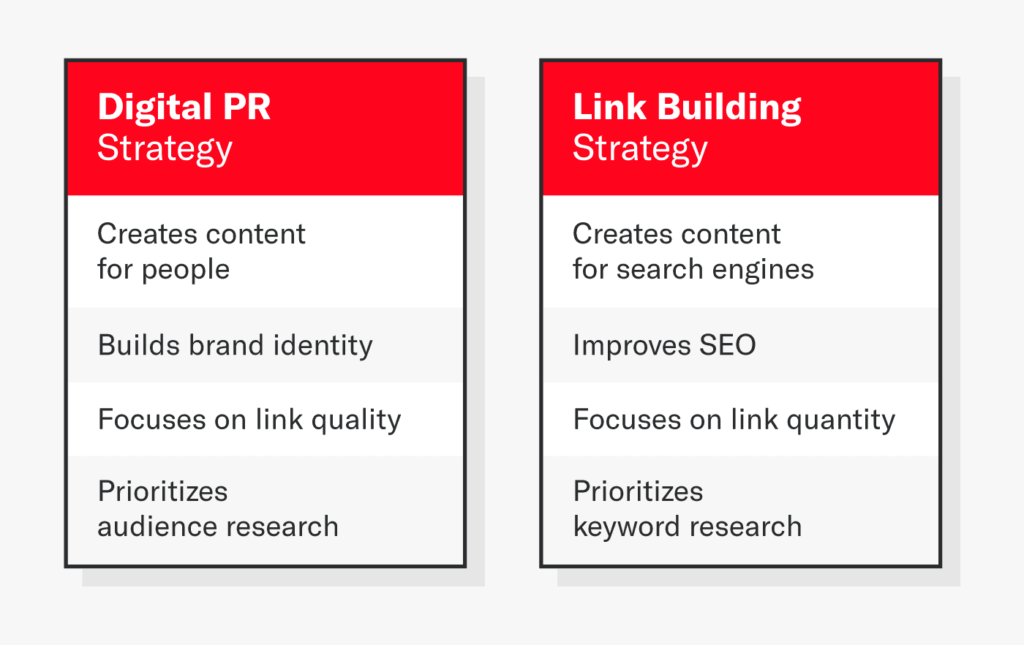 Digital PR
Strategy

Creates content for people

Builds brand identity

Focuses on link quality

Prioritizes audience research

Link Building
Strategy

Creates content for search engines

Improves SEO

Focuses on link quantity

Prioritizes keyword research